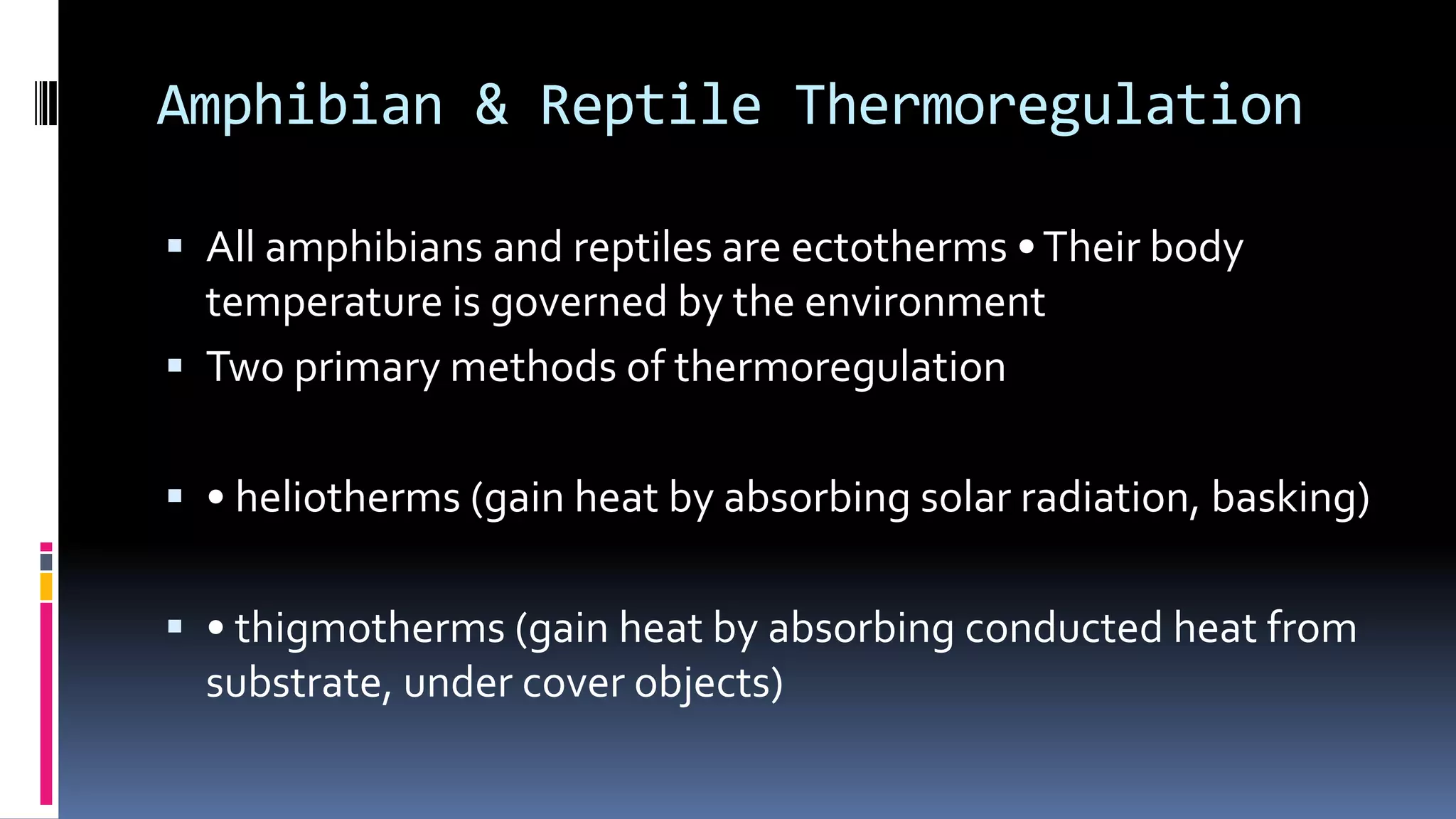 Amphibian & Reptile Thermoregulation

▪ All amphibians and reptiles are ectotherms • Their body temperature is governed by the environment

▪ Two primary methods of thermoregulation

▪ • heliotherms (gain heat by absorbing solar radiation, basking)

▪ • thigmotherms (gain heat by absorbing conducted heat from substrate, under cover objects)